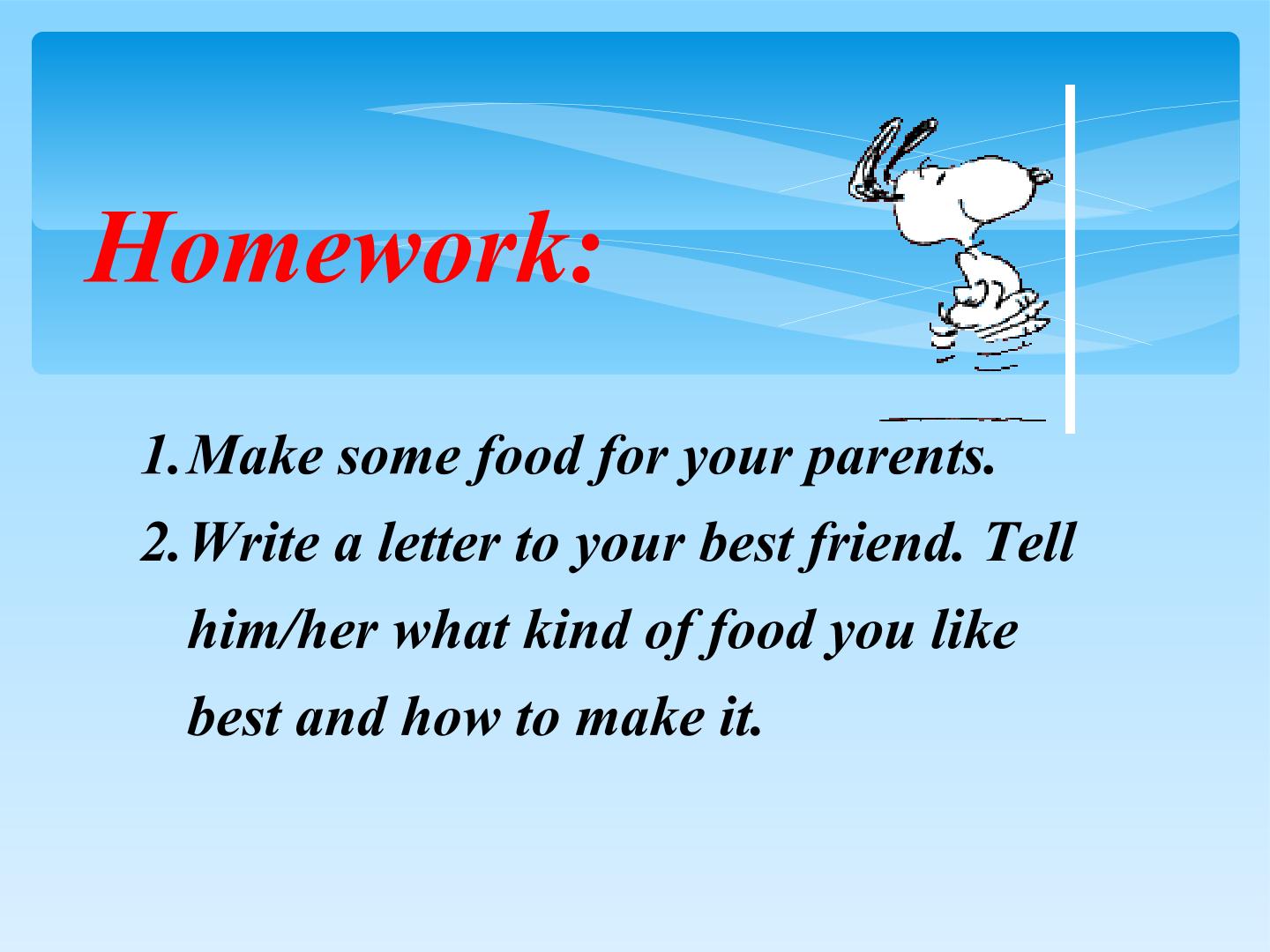 Homework:

1. Make some food for your parents.
2. Write a letter to your best friend. Tell him/her what kind of food you like best and how to make it.